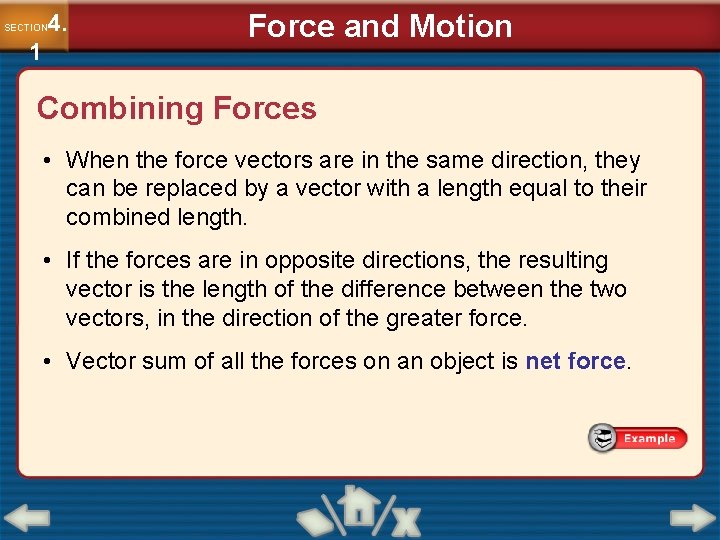 SECTION4.
1

Force and Motion

Combining Forces

• When the force vectors are in the same direction, they can be replaced by a vector with a length equal to their combined length.

• If the forces are in opposite directions, the resulting vector is the length of the difference between the two vectors, in the direction of the greater force.

• Vector sum of all the forces on an object is net force.

Example